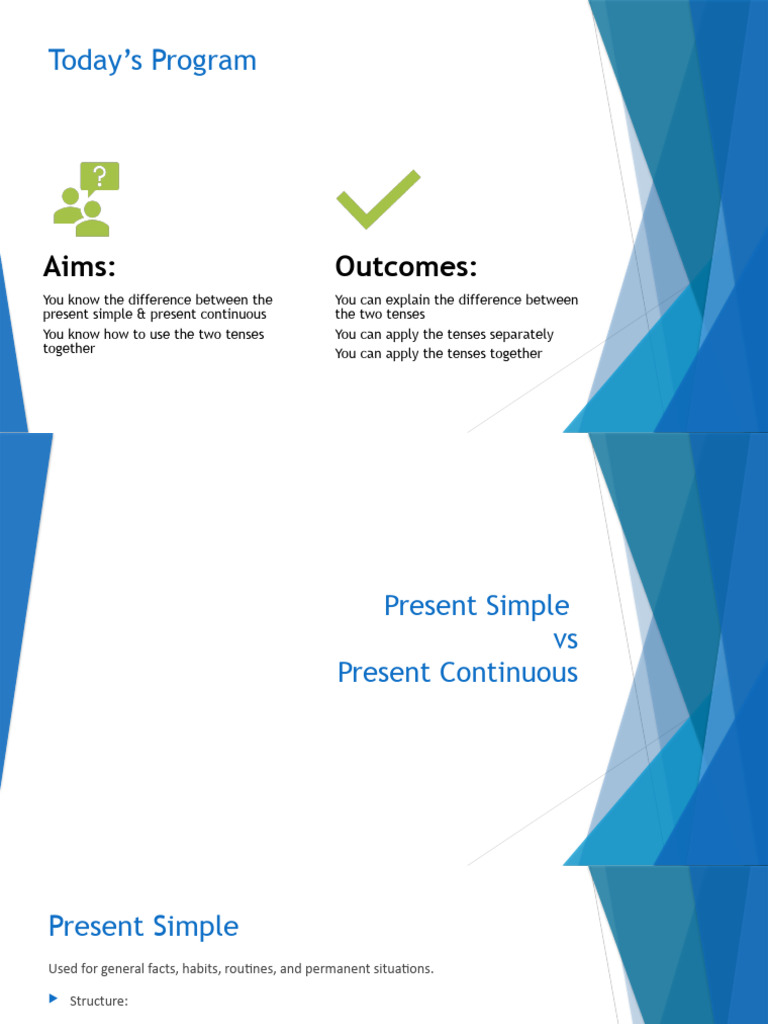 Today's Program

Aims:

You know the difference between the present simple & present continuous

You know how to use the two tenses together

Outcomes:

You can explain the difference between the two tenses

You can apply the tenses separately

You can apply the tenses together

Present Simple
vs
Present Continuous

Present Simple

Used for general facts, habits, routines, and permanent situations.

Structure: